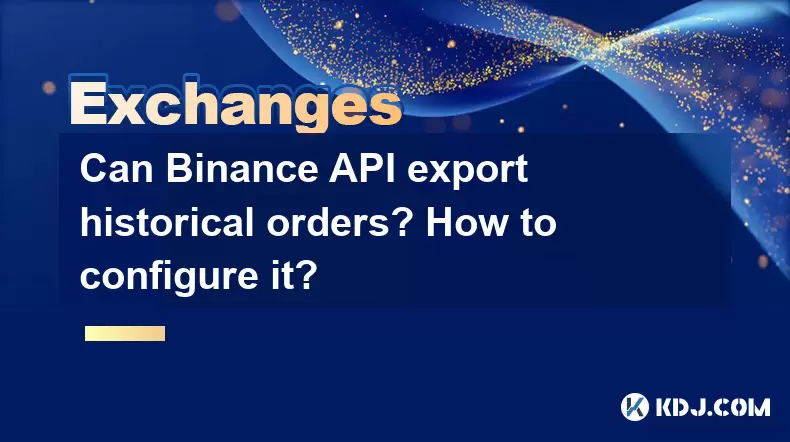 Exchanges

Can Binance API export historical orders? How to configure it?

KDJ.COM